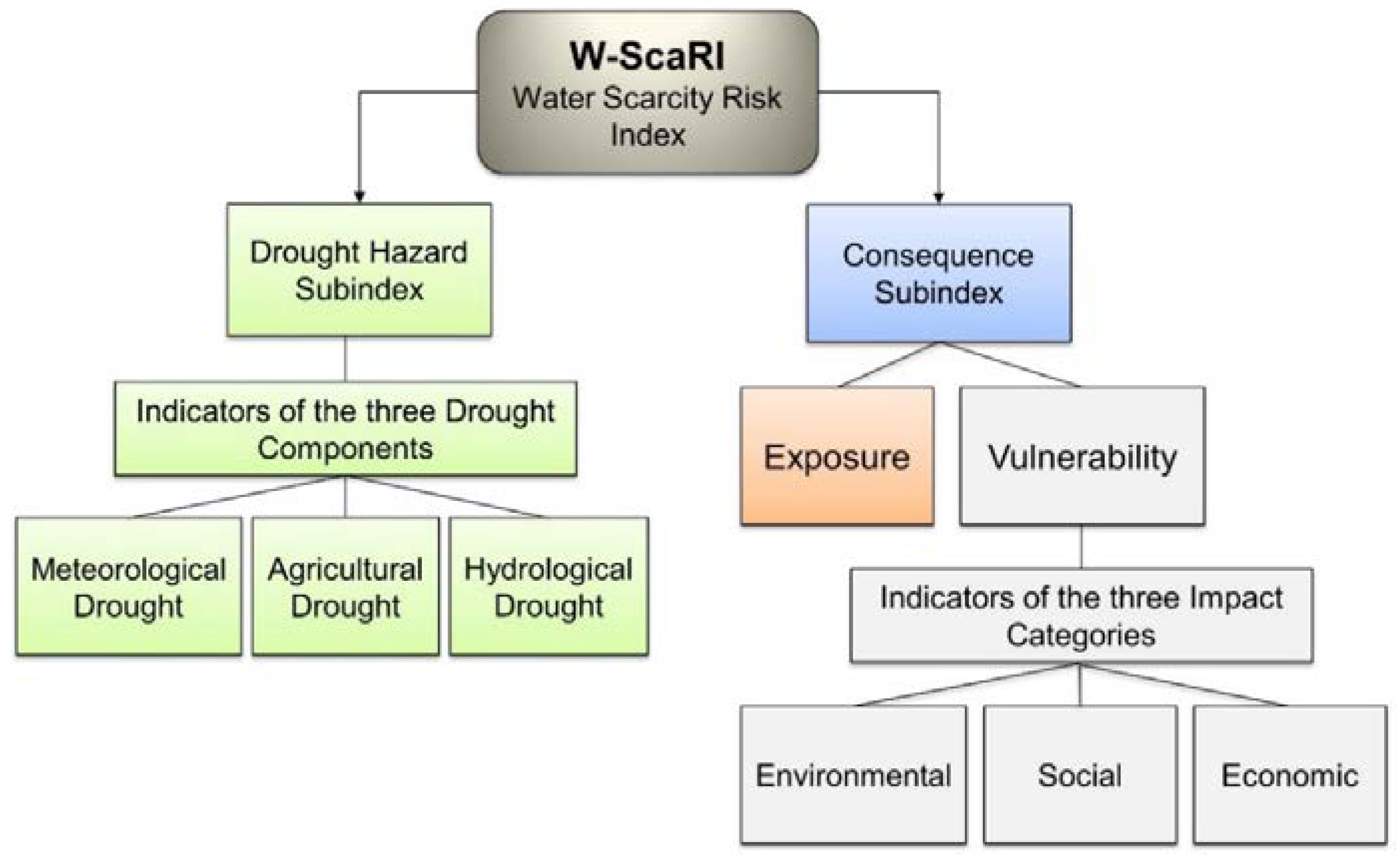 W-ScaRI
Water Scarcity Risk Index

Drought Hazard Subindex

Indicators of the three Drought Components

Meteorological Drought

Agricultural Drought

Hydrological Drought

Consequence Subindex

Exposure

Vulnerability

Indicators of the three Impact Categories

Environmental

Social

Economic